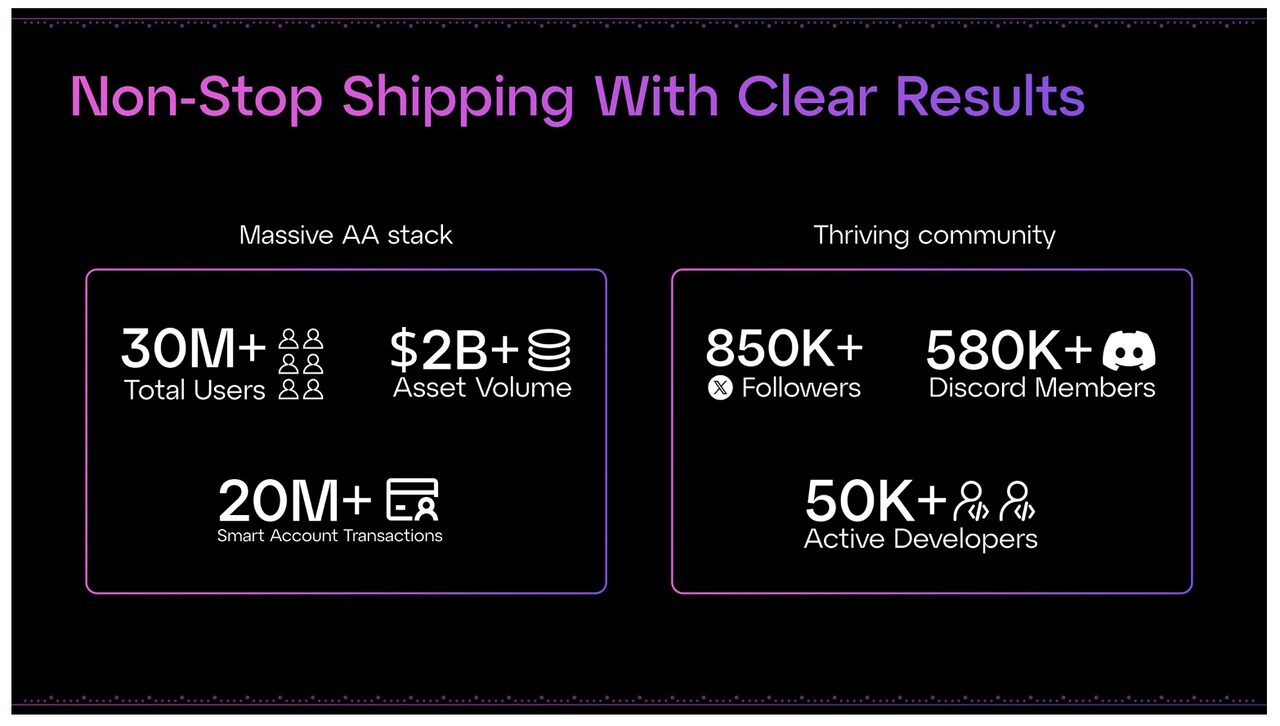 Non-Stop Shipping With Clear Results

Massive AA stack

30M+
Total Users

$2B+
Asset Volume

20M+
Smart Account Transactions

Thriving community

850K+
Followers

580K+
Discord Members

50K+
Active Developers